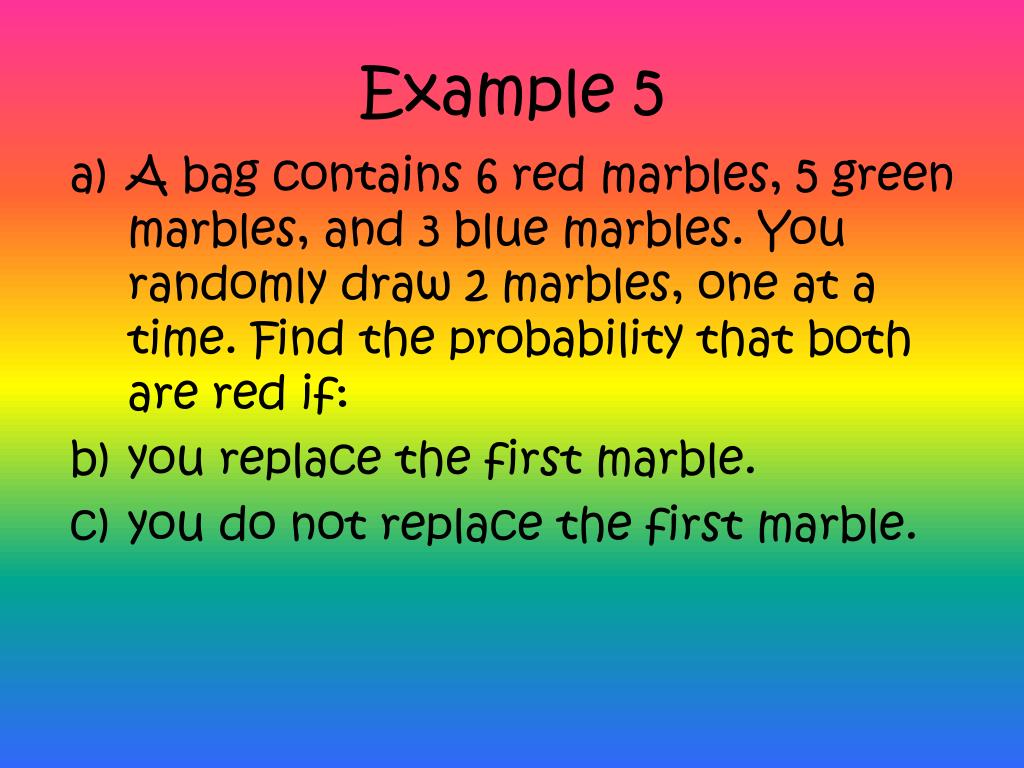 Example 5

a) A bag contains 6 red marbles, 5 green marbles, and 3 blue marbles. You randomly draw 2 marbles, one at a time. Find the probability that both are red if:

b) you replace the first marble.

c) you do not replace the first marble.